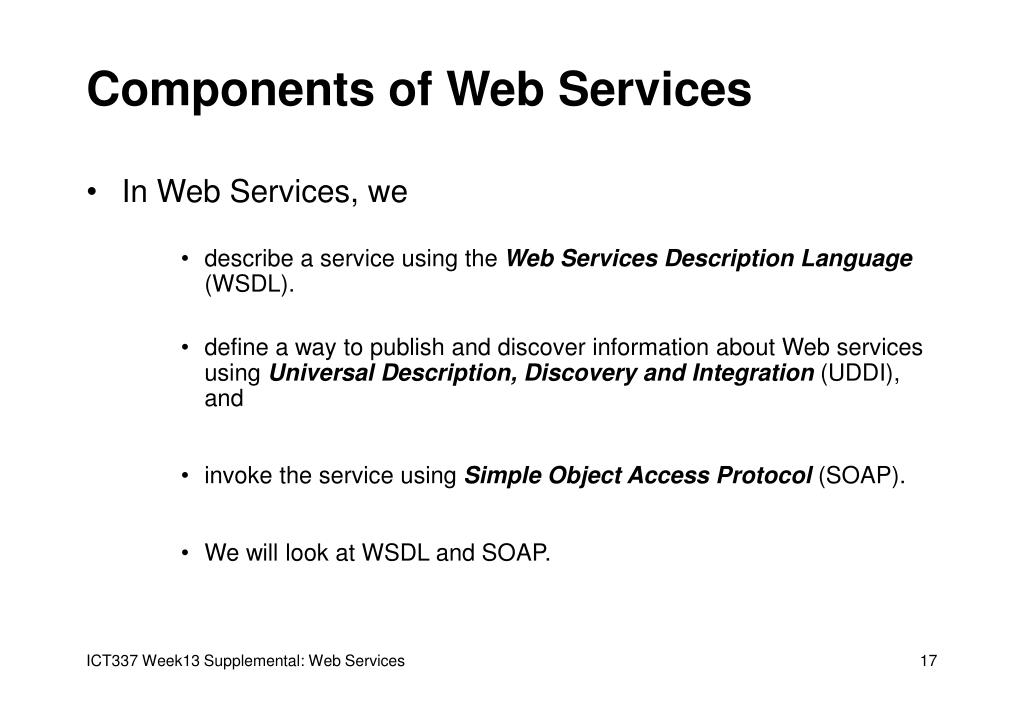 Components of Web Services

• In Web Services, we

• describe a service using the Web Services Description Language (WSDL).

• define a way to publish and discover information about Web services using Universal Description, Discovery and Integration (UDDI), and

• invoke the service using Simple Object Access Protocol (SOAP).

• We will look at WSDL and SOAP.

ICT337 Week13 Supplemental: Web Services

17